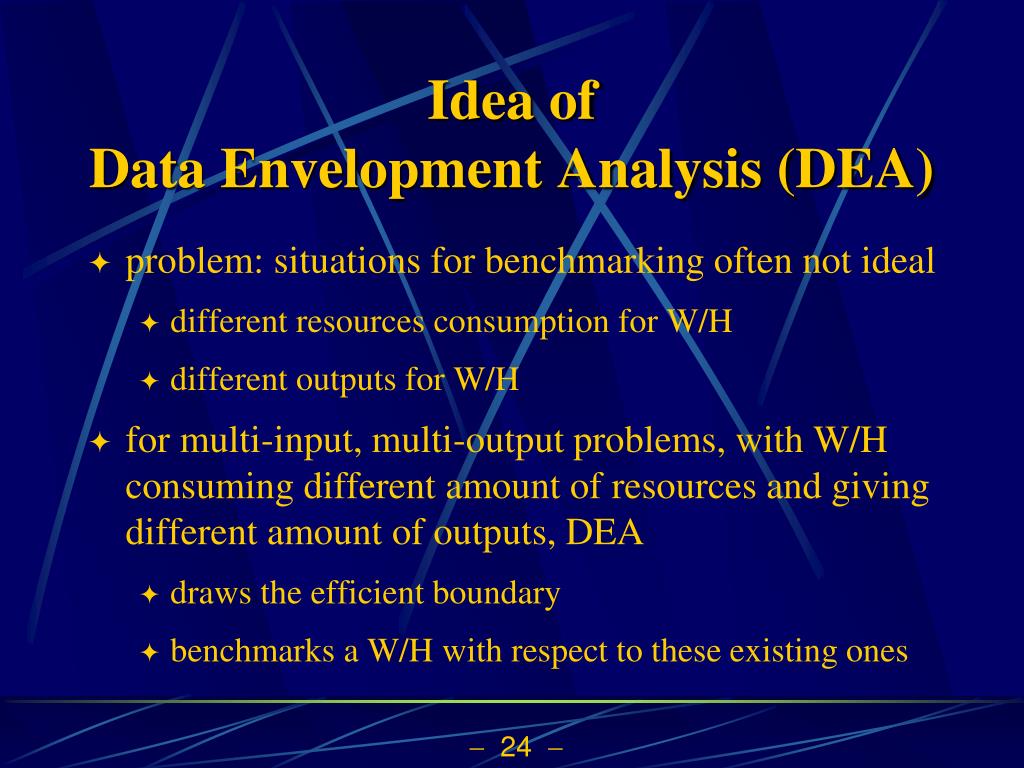 Idea of
Data Envelopment Analysis (DEA)

✦ problem: situations for benchmarking often not ideal

✦ different resources consumption for W/H

✦ different outputs for W/H

✦ for multi-input, multi-output problems, with W/H consuming different amount of resources and giving different amount of outputs, DEA

✦ draws the efficient boundary

✦ benchmarks a W/H with respect to these existing ones

– 24 –